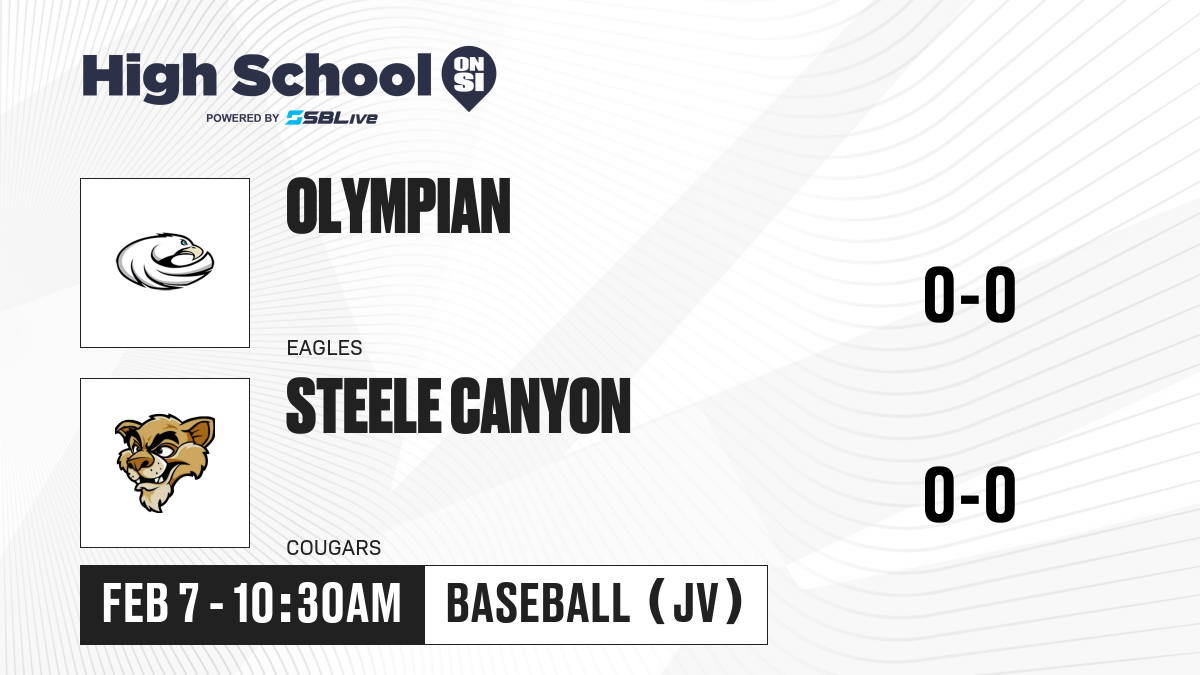 High School ON SI
POWERED BY SBLive

OLYMPIAN
EAGLES
0-0

STEELE CANYON
COUGARS
0-0

FEB 7 - 10:30AM
BASEBALL (JV)